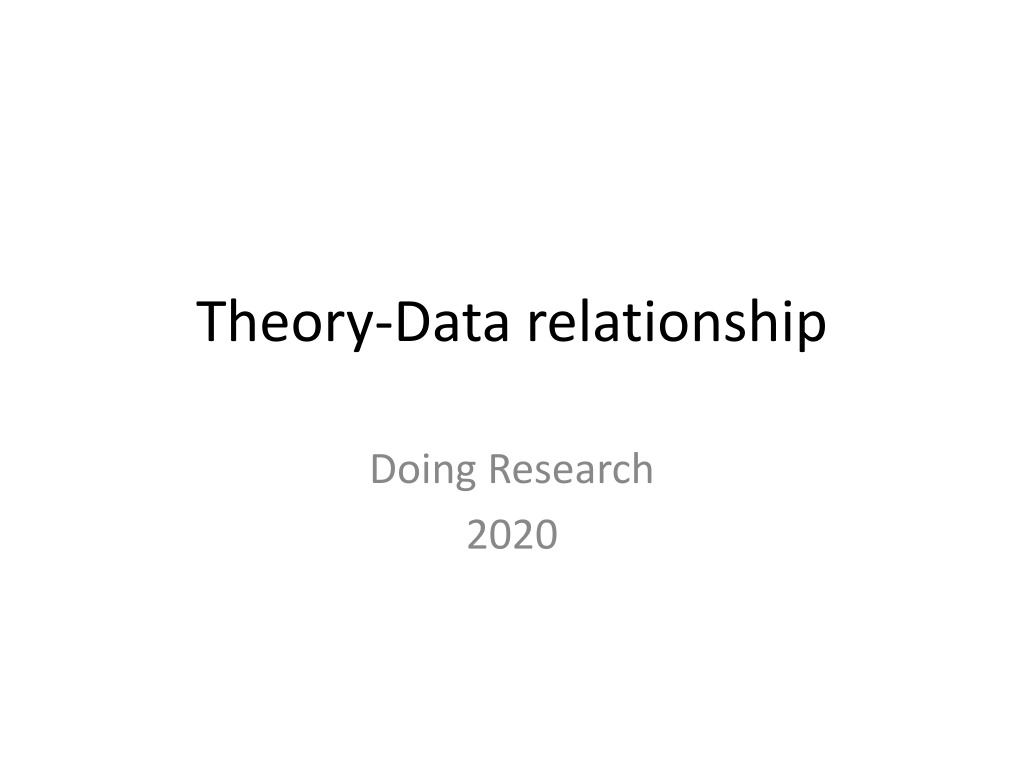 Theory-Data relationship

Doing Research
2020